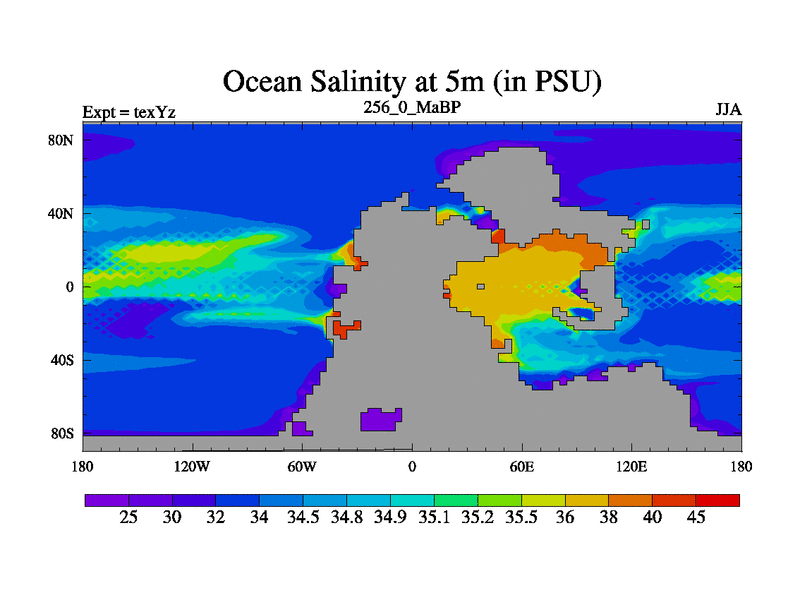 Ocean Salinity at 5m (in PSU)

Expt = texYz
256_0_MaBP
JJA

80N
40N
0
40S
80S

180
120W
60W
0
60E
120E
180

25 30 32 34 34.5 34.8 34.9 35.1 35.2 35.5 36 38 40 45